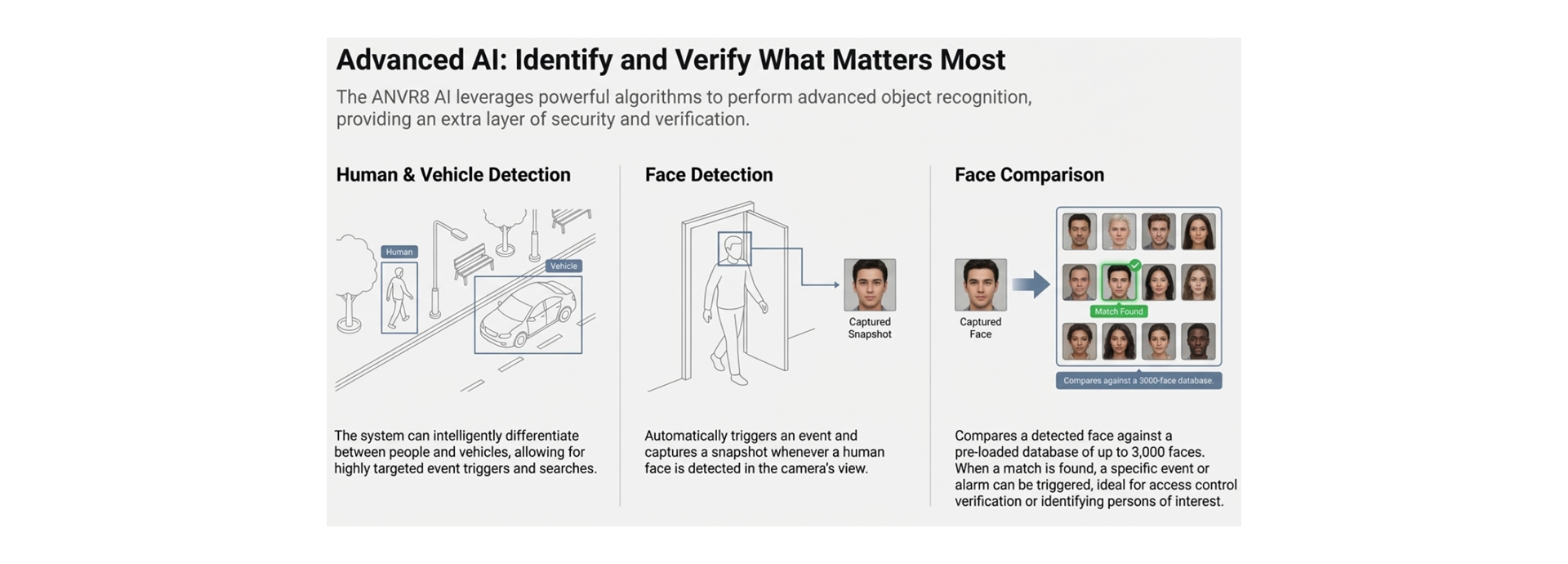 Advanced AI: Identify and Verify What Matters Most

The ANVR8 AI leverages powerful algorithms to perform advanced object recognition, providing an extra layer of security and verification.

Human & Vehicle Detection

Human

Vehicle

The system can intelligently differentiate between people and vehicles, allowing for highly targeted event triggers and searches.

Face Detection

Captured Snapshot

Automatically triggers an event and captures a snapshot whenever a human face is detected in the camera's view.

Face Comparison

Captured Face

Match Found

Compares against a 3000-face database.

Compares a detected face against a pre-loaded database of up to 3,000 faces. When a match is found, a specific event or alarm can be triggered, ideal for access control verification or identifying persons of interest.